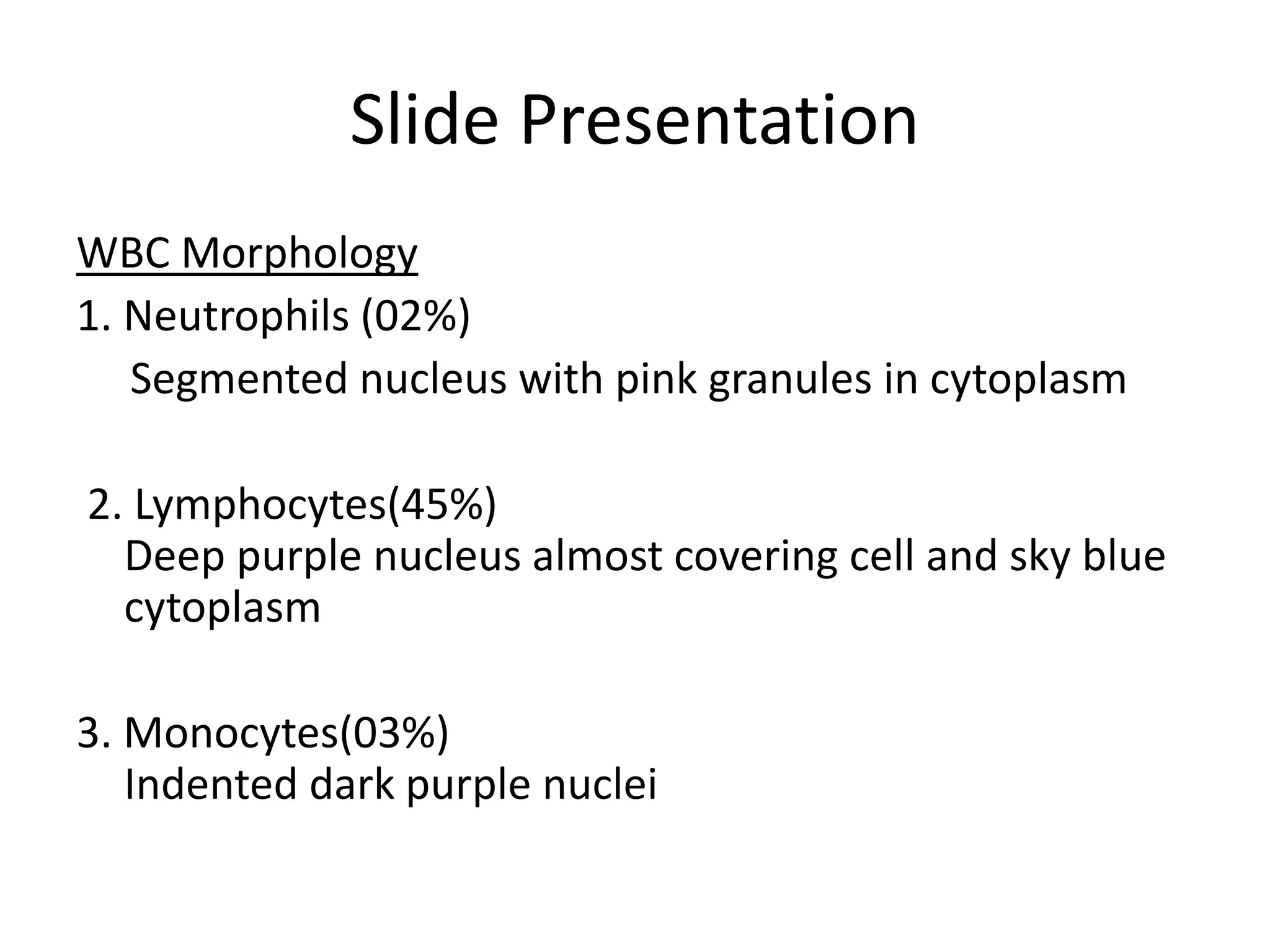 Slide Presentation

WBC Morphology

1. Neutrophils (02%)
Segmented nucleus with pink granules in cytoplasm

2. Lymphocytes(45%)
Deep purple nucleus almost covering cell and sky blue cytoplasm

3. Monocytes(03%)
Indented dark purple nuclei